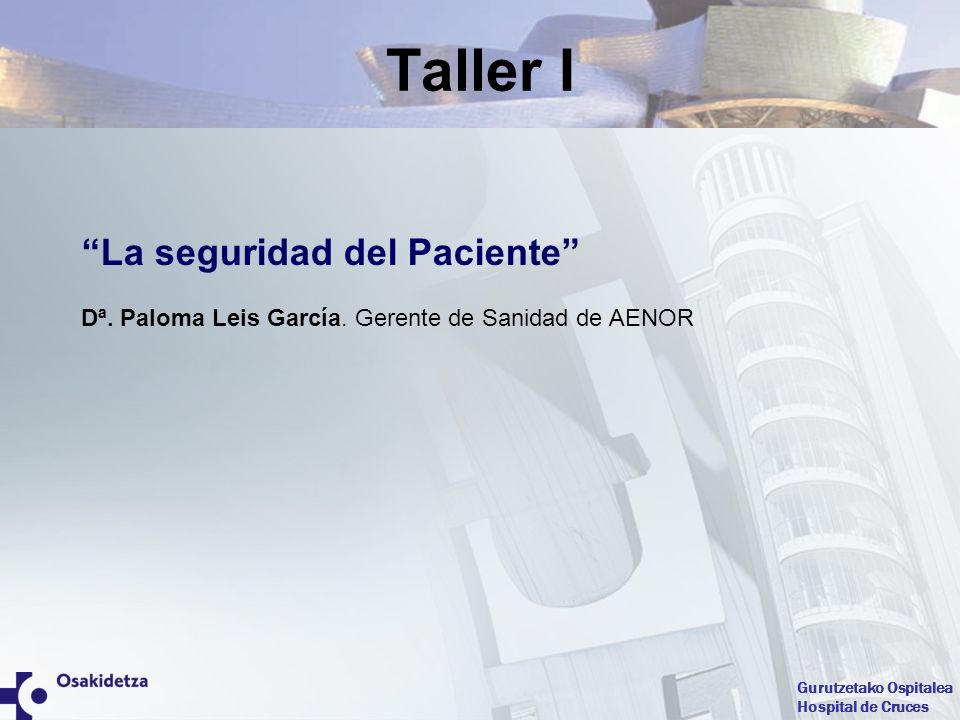 Taller I

“La seguridad del Paciente”

Dª. Paloma Leis García. Gerente de Sanidad de AENOR

Osakidetza

Gurutzetako Ospitalea
Hospital de Cruces